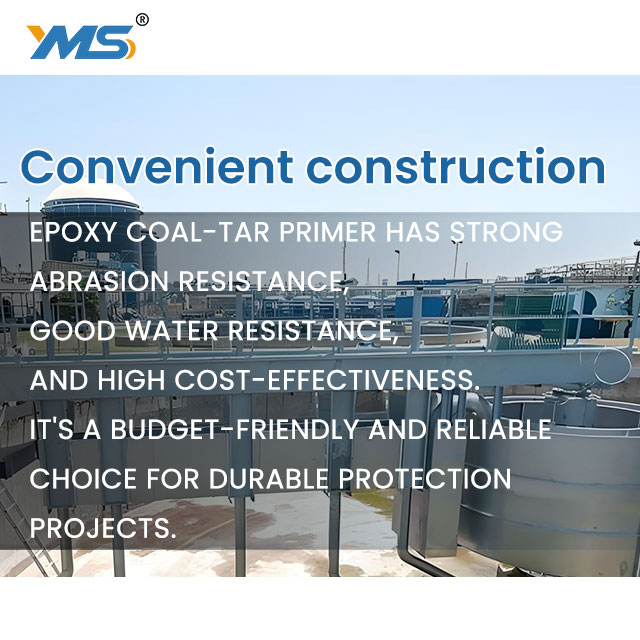 YMS®

Convenient construction

EPOXY COAL-TAR PRIMER HAS STRONG ABRASION RESISTANCE, GOOD WATER RESISTANCE, AND HIGH COST-EFFECTIVENESS. IT'S A BUDGET-FRIENDLY AND RELIABLE CHOICE FOR DURABLE PROTECTION PROJECTS.